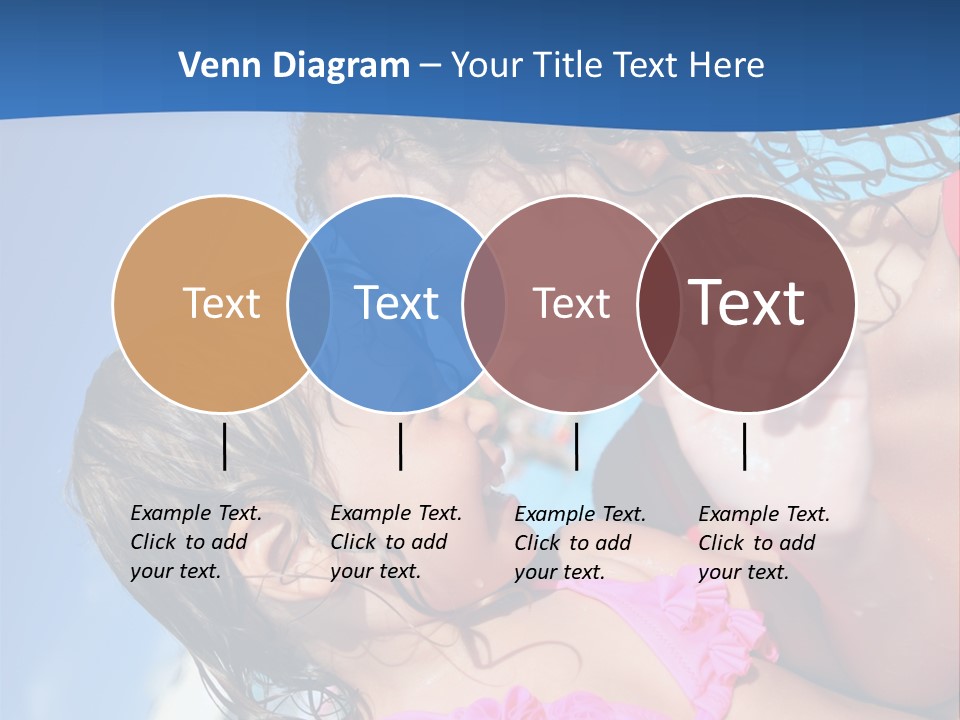 Venn Diagram – Your Title Text Here

Text

Text

Text

Text

Example Text. Click to add your text.

Example Text. Click to add your text.

Example Text. Click to add your text.

Example Text. Click to add your text.